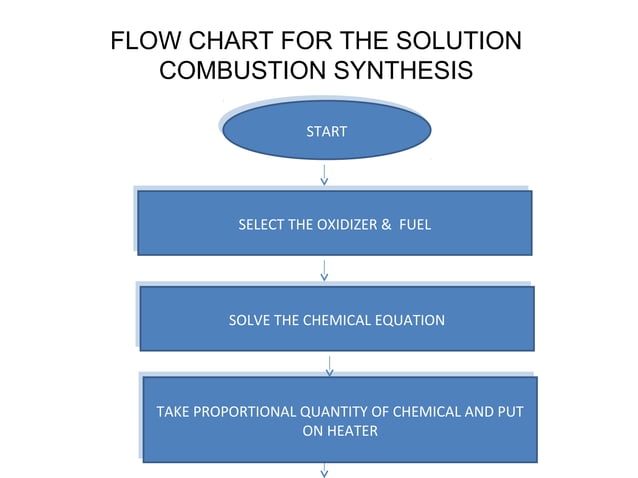 FLOW CHART FOR THE SOLUTION COMBUSTION SYNTHESIS

START

SELECT THE OXIDIZER & FUEL

SOLVE THE CHEMICAL EQUATION

TAKE PROPORTIONAL QUANTITY OF CHEMICAL AND PUT ON HEATER